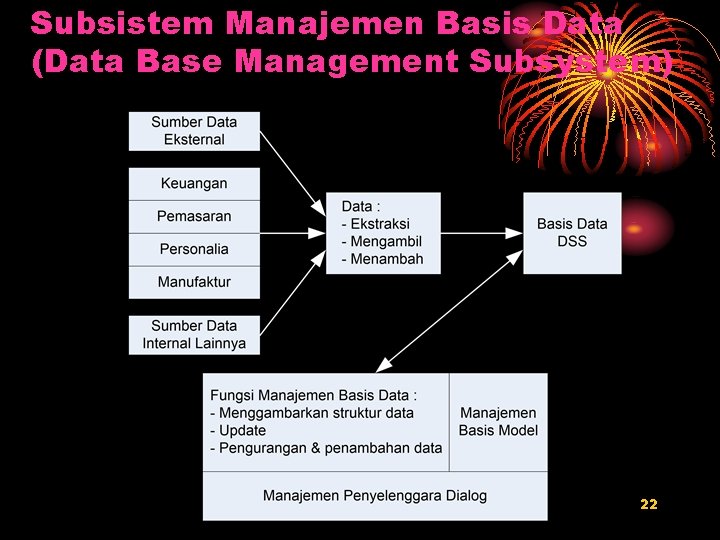 Subsistem Manajemen Basis Data (Data Base Management Subsystem)

Sumber Data Eksternal

Keuangan

Pemasaran

Personalia

Manufaktur

Sumber Data Internal Lainnya

Data :
- Ekstraksi
- Mengambil
- Menambah

Basis Data DSS

Fungsi Manajemen Basis Data :
- Menggambarkan struktur data
- Update
- Pengurangan & penambahan data

Manajemen Basis Model

Manajemen Penyelenggara Dialog

22